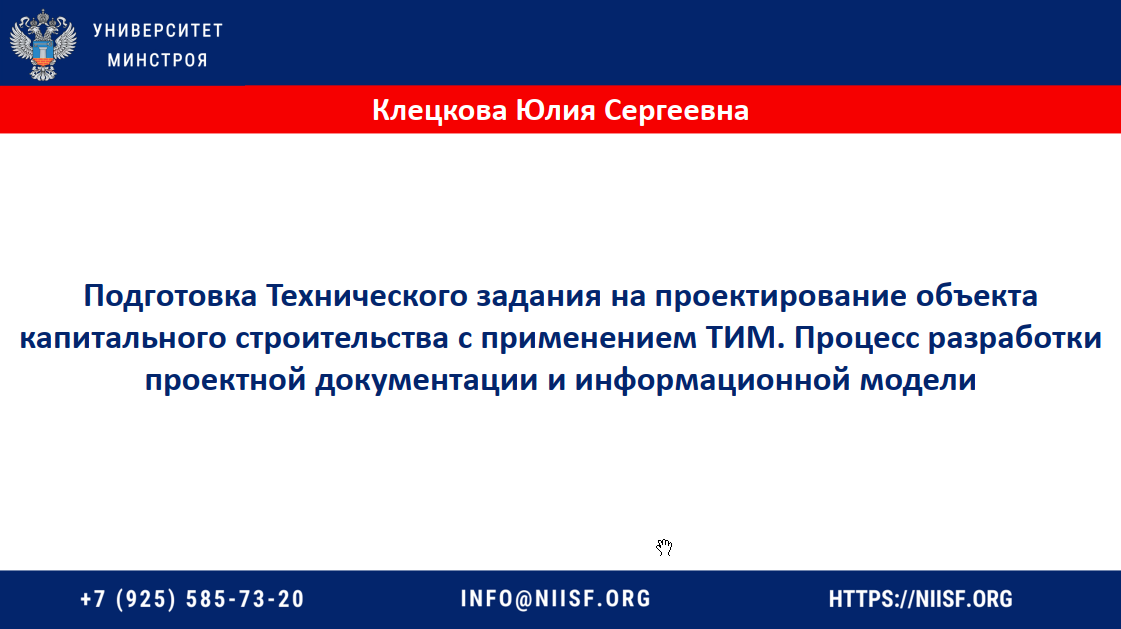 УНИВЕРСИТЕТ
МИНСТРОЯ

Клецкова Юлия Сергеевна

Подготовка Технического задания на проектирование объекта капитального строительства с применением ТИМ. Процесс разработки проектной документации и информационной модели

+7 (925) 585-73-20

INFO@NIISF.ORG

HTTPS://NIISF.ORG